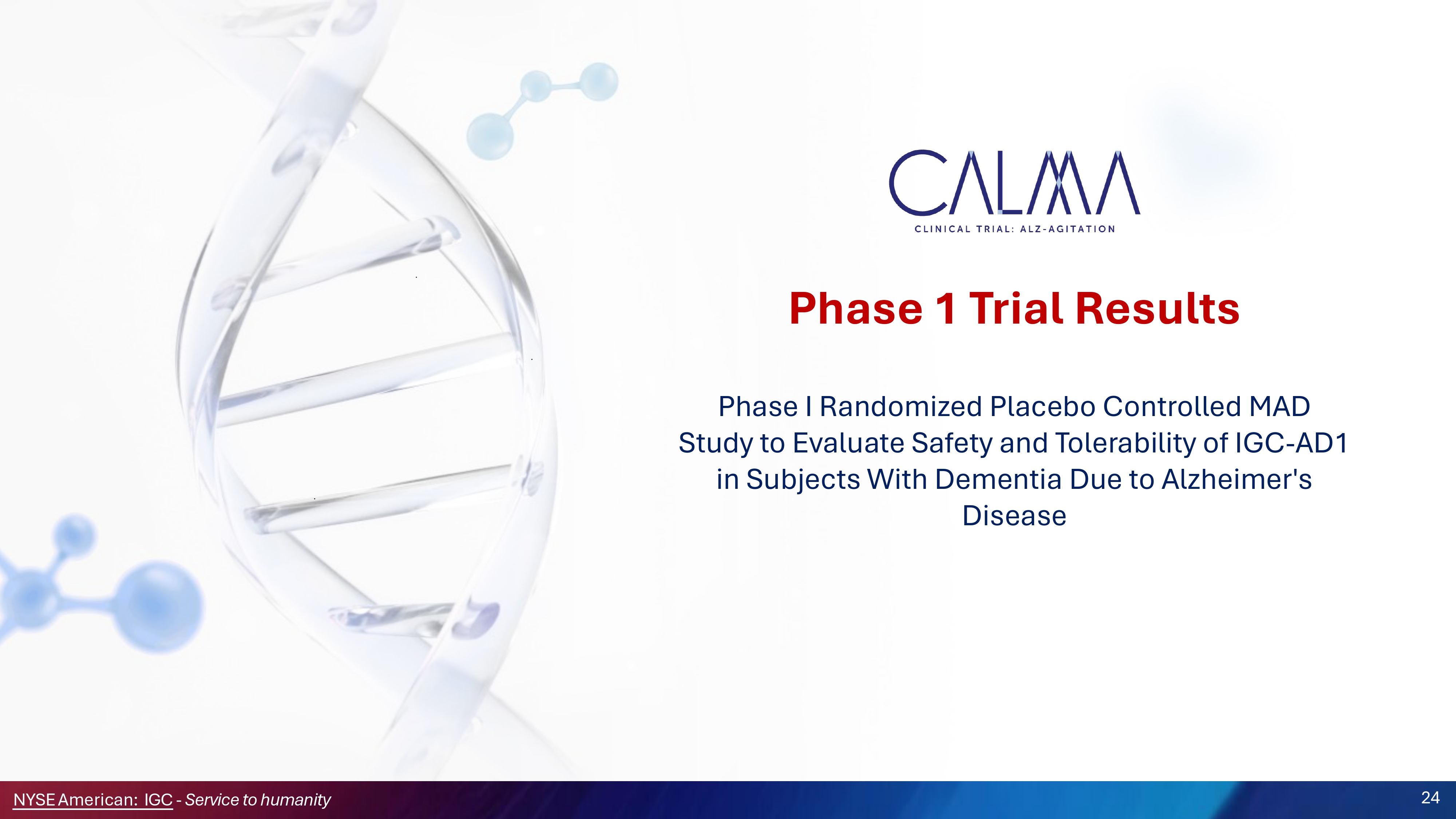 CALMA
CLINICAL TRIAL: ALZ-AGITATION

Phase 1 Trial Results

Phase I Randomized Placebo Controlled MAD Study to Evaluate Safety and Tolerability of IGC-AD1 in Subjects With Dementia Due to Alzheimer's Disease

NYSE American: IGC - Service to humanity

24